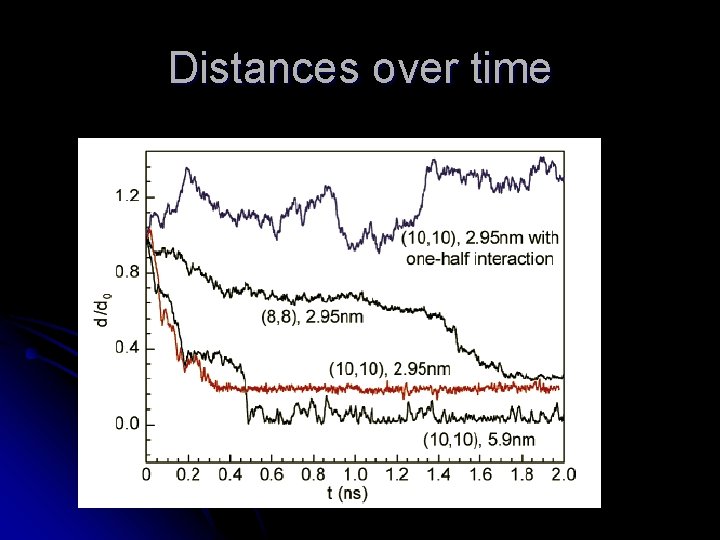 Distances over time

1.2
0.8
0.4
0.0

$d/d_0$

(10,10), 2.95nm with one-half interaction

(8,8), 2.95nm

(10,10), 2.95nm

(10,10), 5.9nm

0 0.2 0.4 0.6 0.8 1.0 1.2 1.4 1.6 1.8 2.0

t (ns)